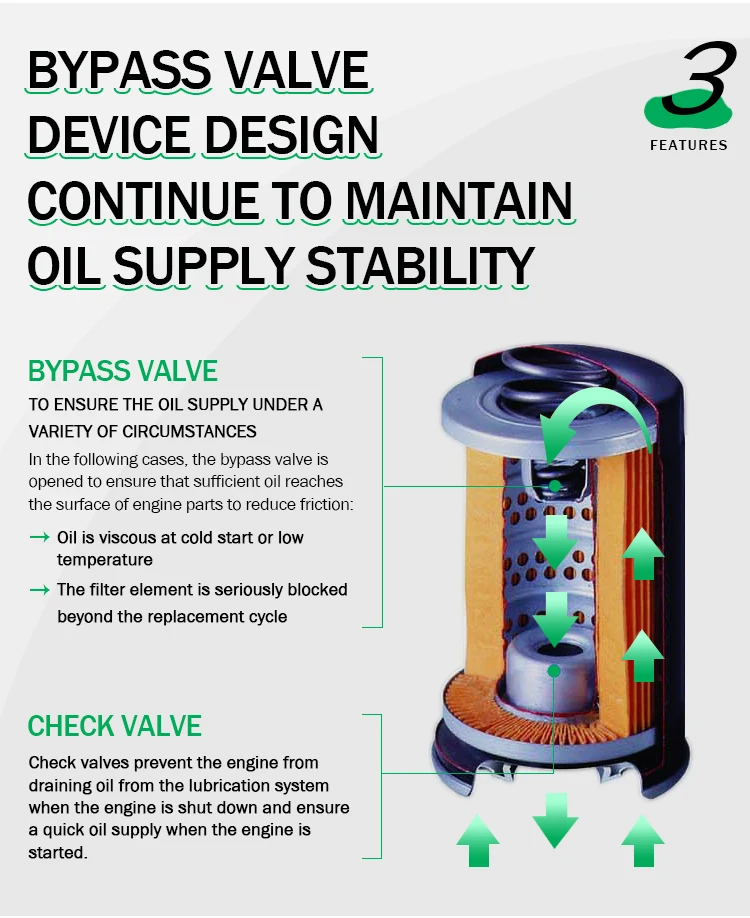 BYPASS VALVE DEVICE DESIGN CONTINUE TO MAINTAIN OIL SUPPLY STABILITY

3
FEATURES

BYPASS VALVE

TO ENSURE THE OIL SUPPLY UNDER A VARIETY OF CIRCUMSTANCES

In the following cases, the bypass valve is opened to ensure that sufficient oil reaches the surface of engine parts to reduce friction:

→ Oil is viscous at cold start or low temperature

→ The filter element is seriously blocked beyond the replacement cycle

CHECK VALVE

Check valves prevent the engine from draining oil from the lubrication system when the engine is shut down and ensure a quick oil supply when the engine is started.